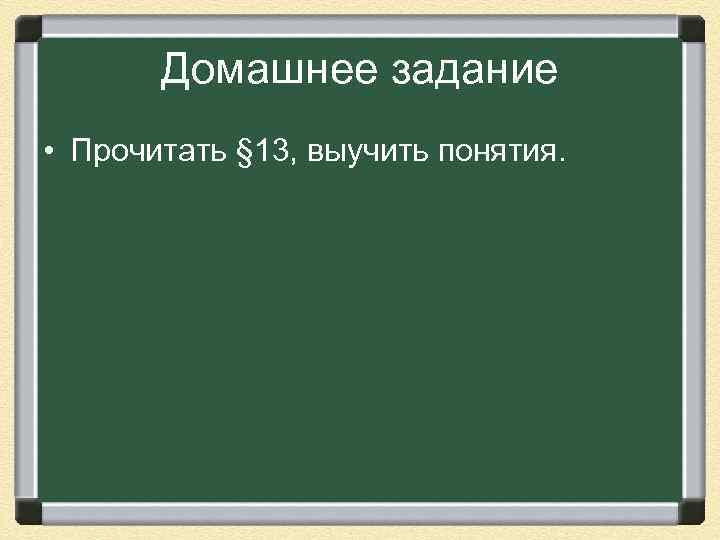 Домашнее задание

• Прочитать §13, выучить понятия.